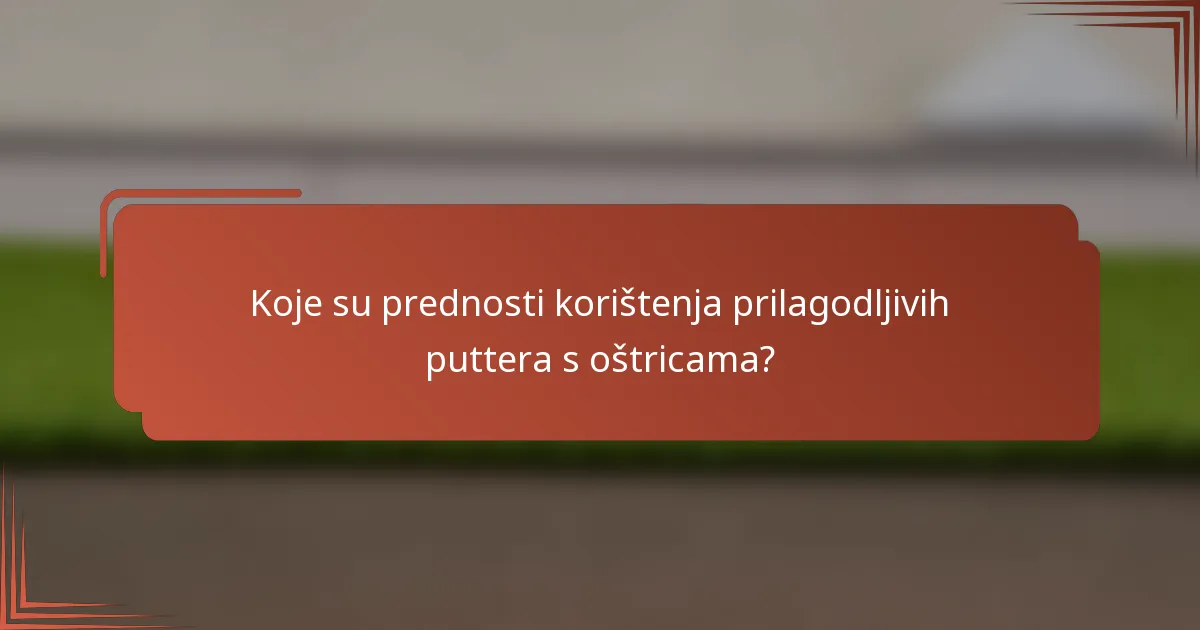 Koje su prednosti korištenja prilagodljivih puttera s oštricama?